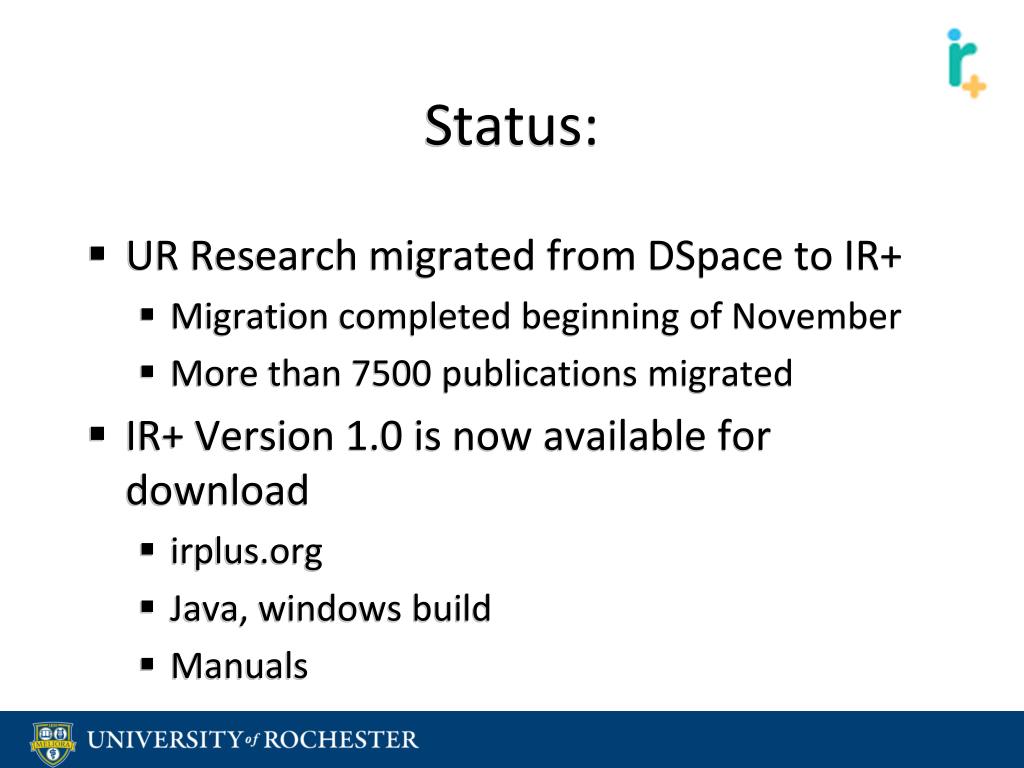 ir+

Status:

- UR Research migrated from DSpace to IR+
  - Migration completed beginning of November
  - More than 7500 publications migrated
- IR+ Version 1.0 is now available for download
  - irplus.org
  - Java, windows build
  - Manuals

MELIORA

UNIVERSITY of ROCHESTER